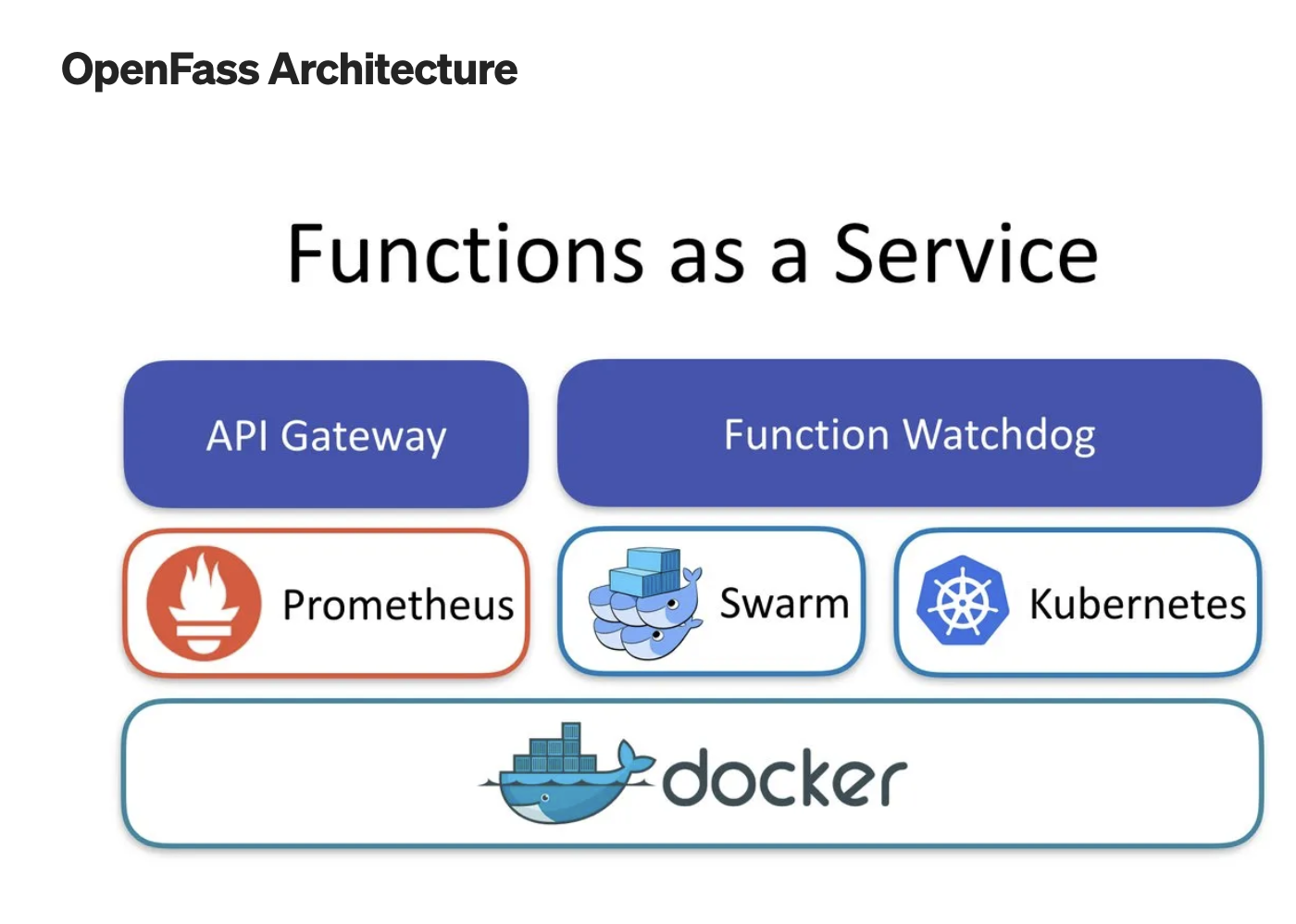 OpenFass Architecture

Functions as a Service

API Gateway

Function Watchdog

Prometheus

Swarm

Kubernetes

docker